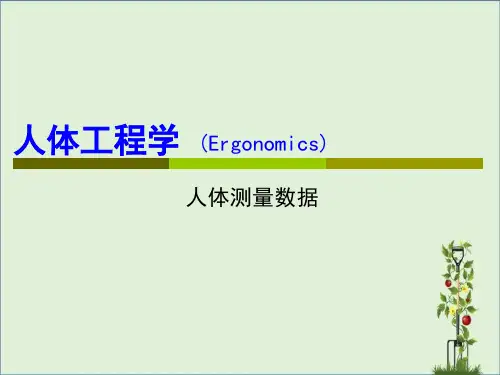 人体工程学 (Ergonomics)

人体测量数据